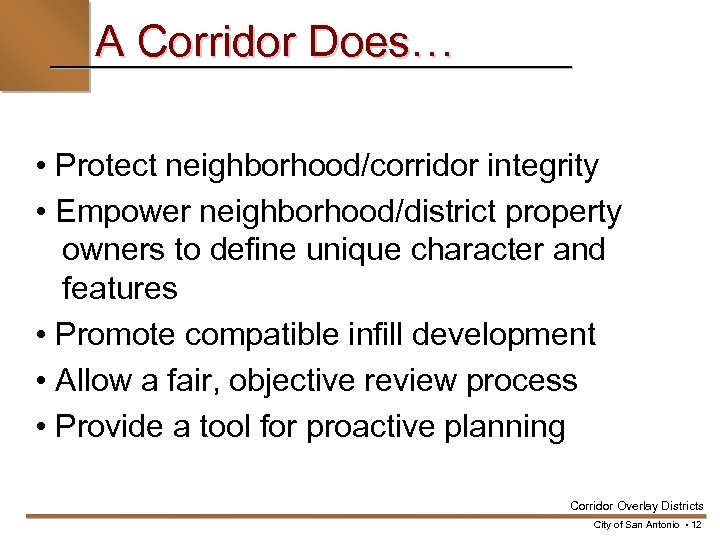 A Corridor Does…

• Protect neighborhood/corridor integrity

• Empower neighborhood/district property owners to define unique character and features

• Promote compatible infill development

• Allow a fair, objective review process

• Provide a tool for proactive planning

Corridor Overlay Districts

City of San Antonio • 12